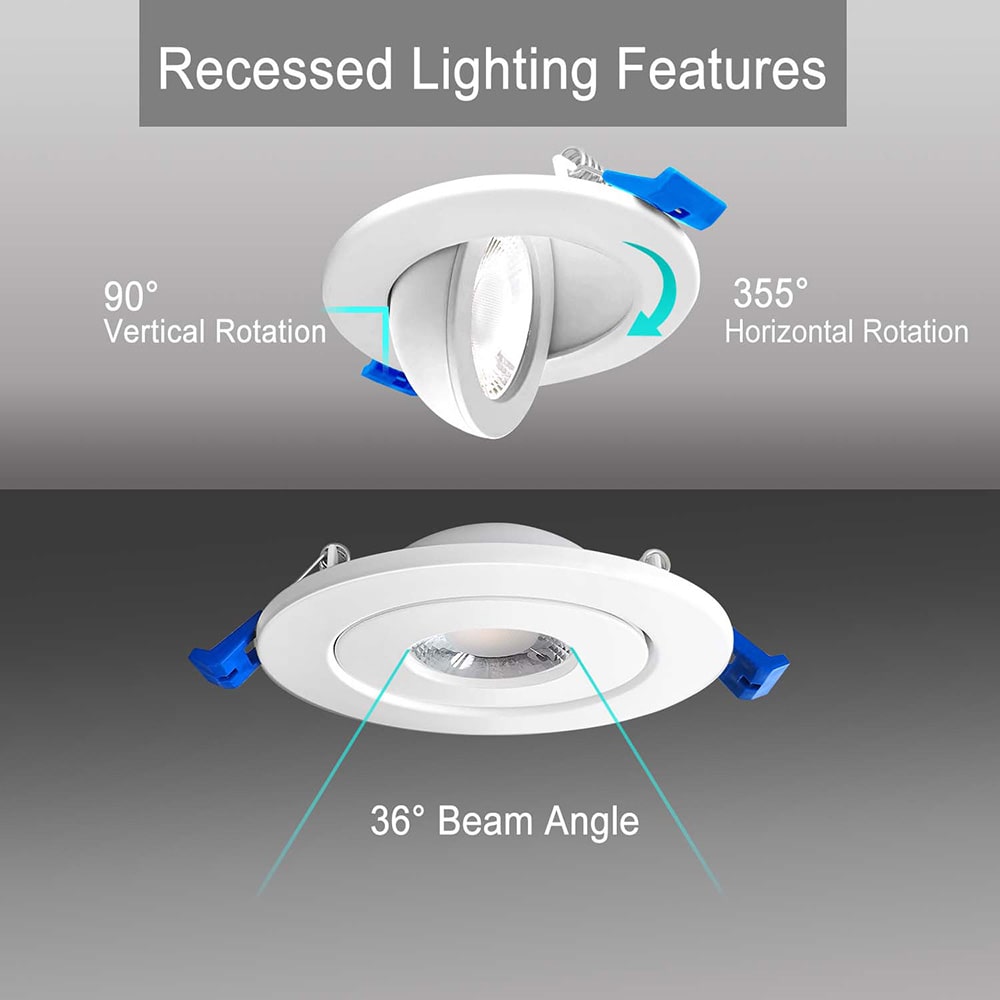 Recessed Lighting Features

90°
Vertical Rotation

355°
Horizontal Rotation

36° Beam Angle